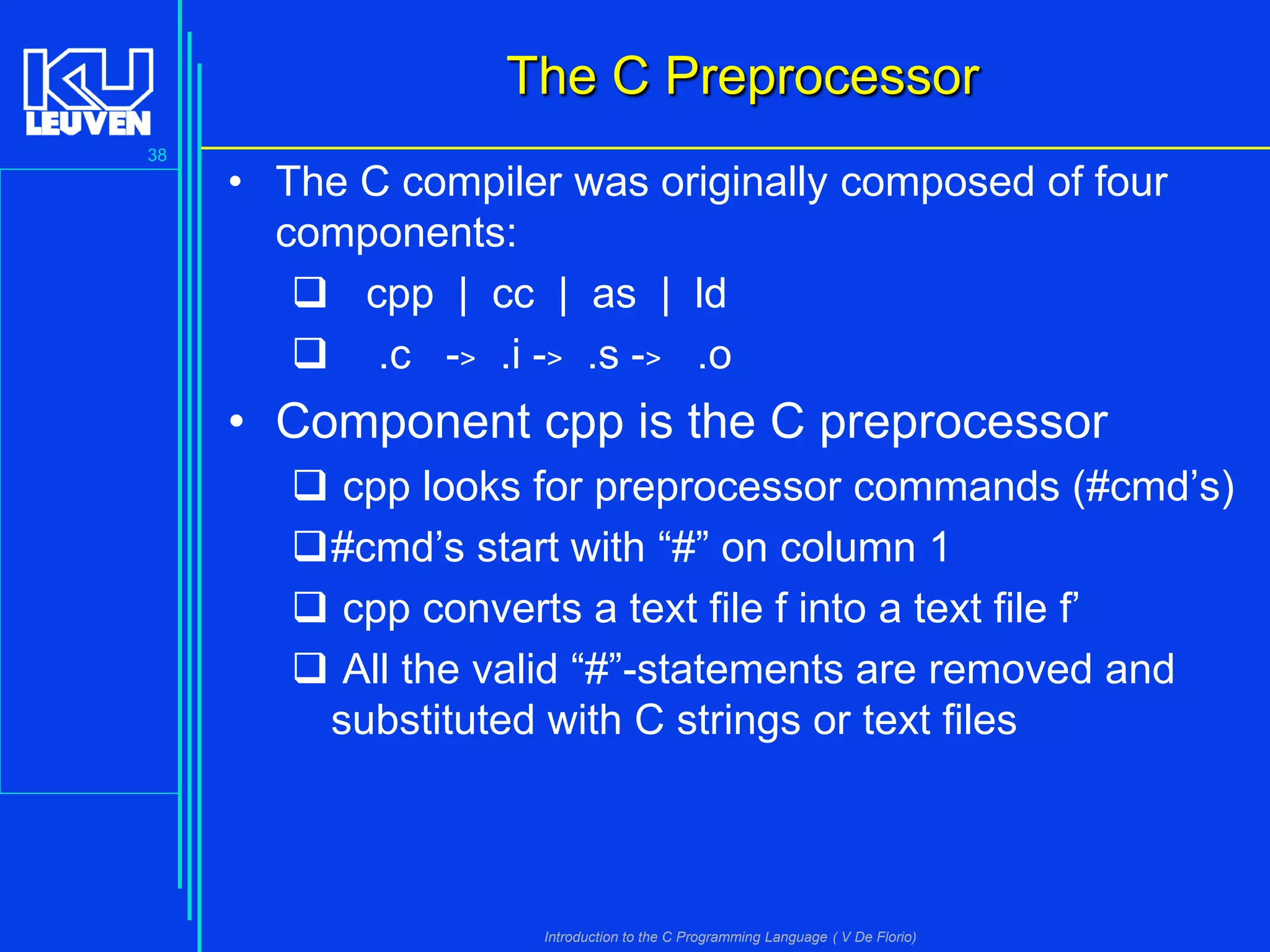 KU LEUVEN

38

The C Preprocessor

• The C compiler was originally composed of four components:

❑ cpp | cc | as | ld

❑ .c -> .i -> .s -> .o

• Component cpp is the C preprocessor

❑ cpp looks for preprocessor commands (#cmd’s)

❑#cmd’s start with “#” on column 1

❑ cpp converts a text file f into a text file f’

❑ All the valid “#”-statements are removed and substituted with C strings or text files

Introduction to the C Programming Language ( V De Florio)